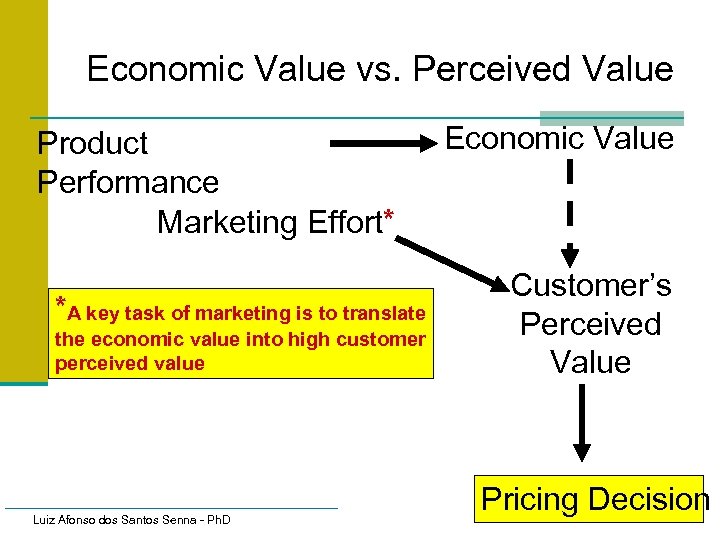 Economic Value vs. Perceived Value

Product Performance

Economic Value

Marketing Effort*

Customer's Perceived Value

*A key task of marketing is to translate the economic value into high customer perceived value

Pricing Decision

Luiz Afonso dos Santos Senna - PhD